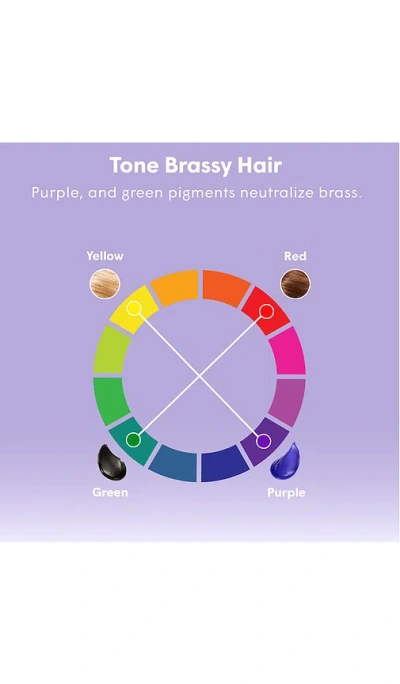 Tone Brassy Hair

Purple, and green pigments neutralize brass.

Yellow

Red

Green

Purple